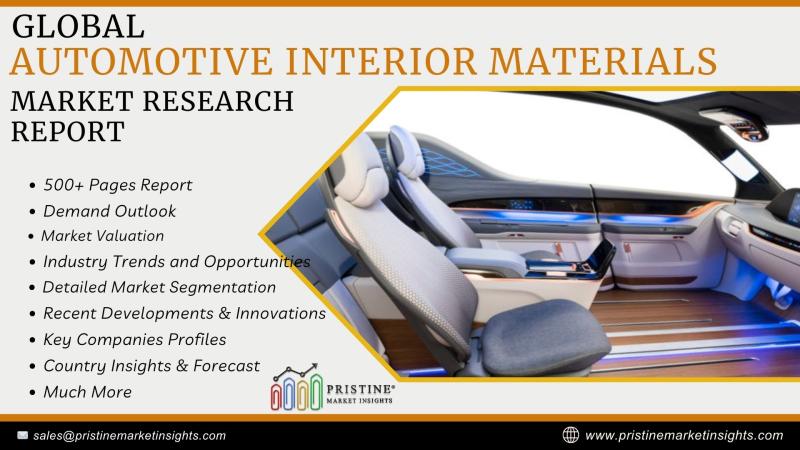 GLOBAL
AUTOMOTIVE INTERIOR MATERIALS
MARKET RESEARCH REPORT

• 500+ Pages Report
• Demand Outlook
• Market Valuation
• Industry Trends and Opportunities
• Detailed Market Segmentation
• Recent Developments & Innovations
• Key Companies Profiles
• Country Insights & Forecast
• Much More

PRISTINE® MARKET INSIGHTS

sales@pristinemarketinsights.com
www.pristinemarketinsights.com